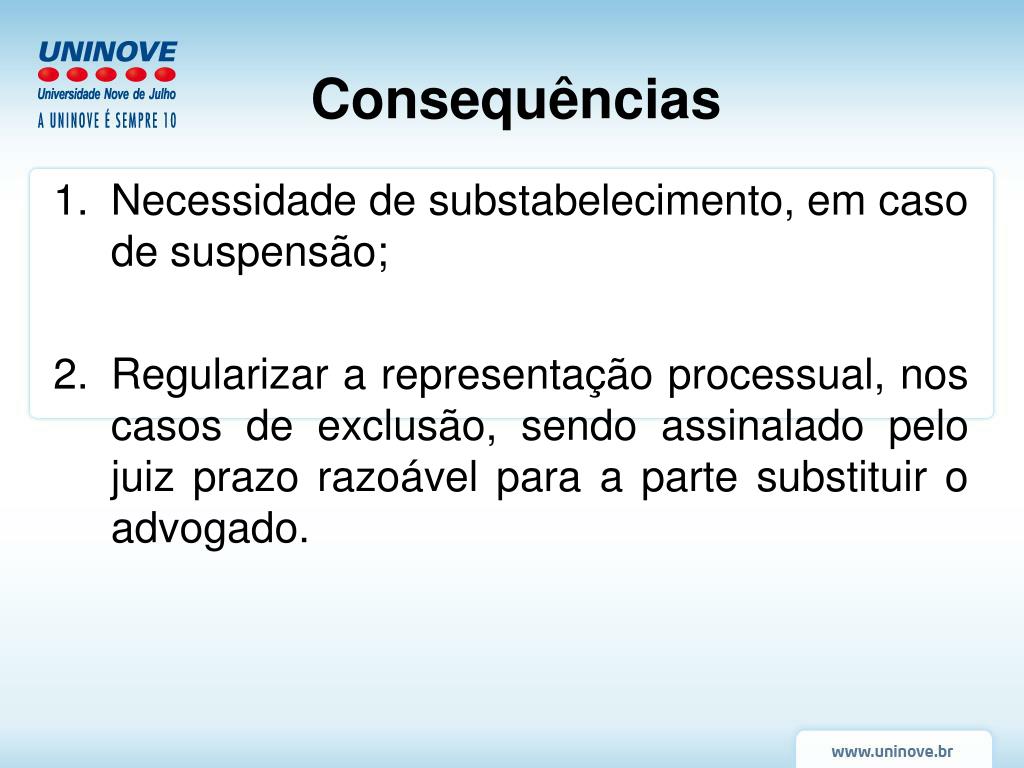 UNINOVE
Universidade Nove de Julho
A UNINOVE É SEMPRE 10

Consequências

1. Necessidade de substabelecimento, em caso de suspensão;

2. Regularizar a representação processual, nos casos de exclusão, sendo assinalado pelo juiz prazo razoável para a parte substituir o advogado.

www.uninove.br